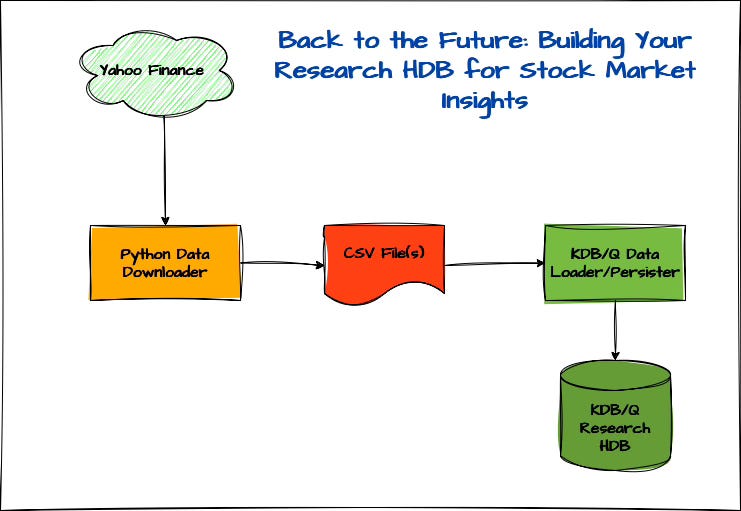 Back to the Future: Building Your Research HDB for Stock Market Insights

Yahoo Finance

Python Data Downloader

CSV File(s)

KDB/Q Data Loader/Persister

KDB/Q Research HDB